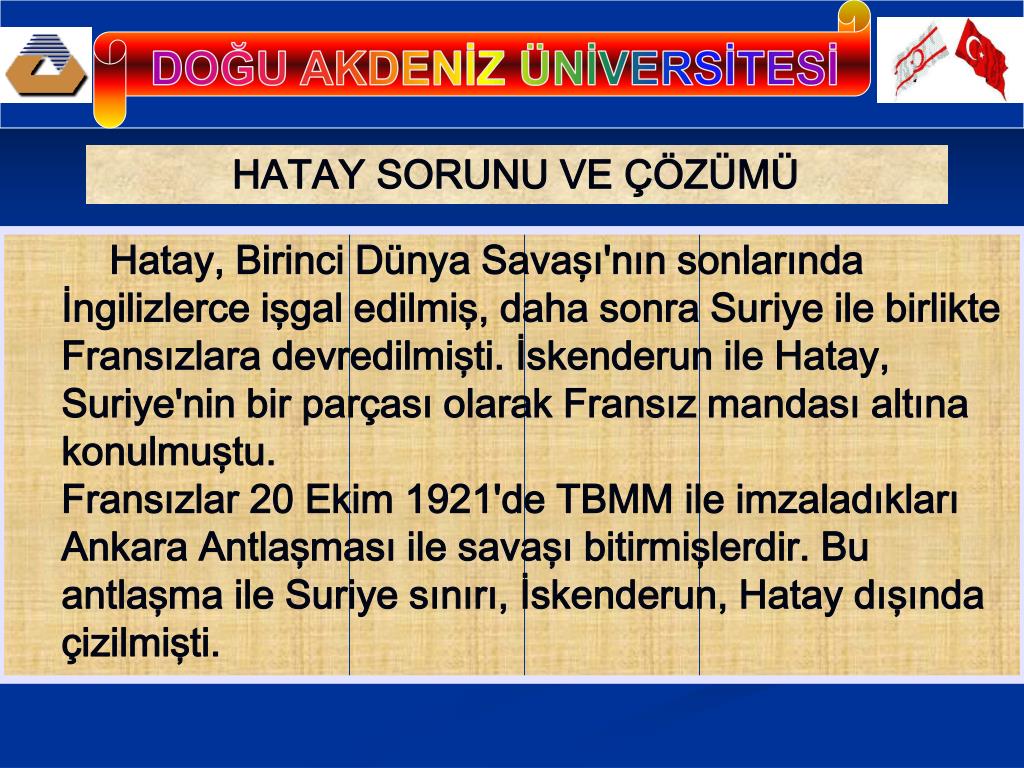 DOĞU AKDENİZ ÜNİVERSİTESİ

HATAY SORUNU VE ÇÖZÜMÜ

Hatay, Birinci Dünya Savaşı'nın sonlarında İngilizlerce işgal edilmiş, daha sonra Suriye ile birlikte Fransızlara devredilmişti. İskenderun ile Hatay, Suriye'nin bir parçası olarak Fransız mandası altına konulmuştu.
Fransızlar 20 Ekim 1921'de TBMM ile imzaladıkları Ankara Antlaşması ile savaşı bitirmişlerdir. Bu antlaşma ile Suriye sınırı, İskenderun, Hatay dışında çizilmişti.